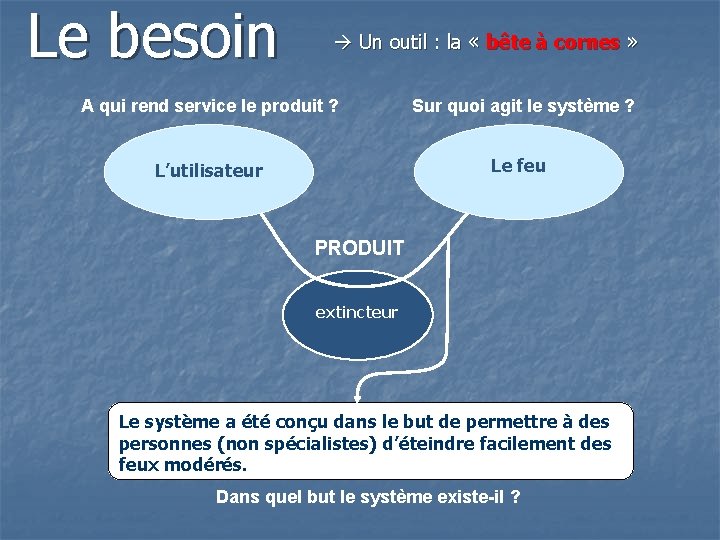 Le besoin

→ Un outil : la « bête à cornes »

A qui rend service le produit ?

Sur quoi agit le système ?

L'utilisateur

Le feu

PRODUIT

extincteur

Le système a été conçu dans le but de permettre à des personnes (non spécialistes) d'éteindre facilement des feux modérés.

Dans quel but le système existe-il ?